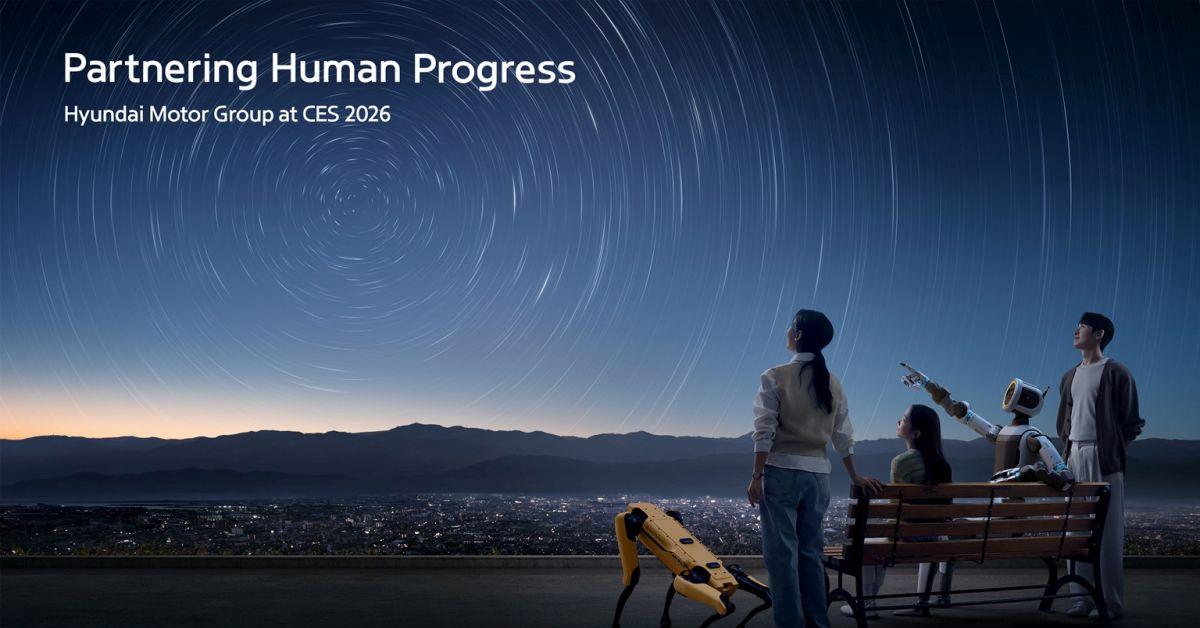 Partnering Human Progress
Hyundai Motor Group at CES 2026